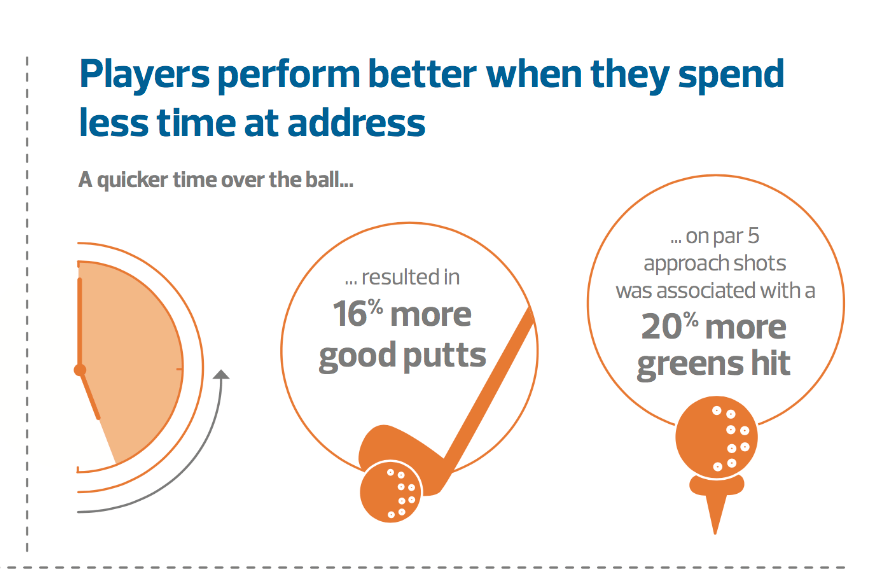 Players perform better when they spend less time at address

A quicker time over the ball...

... resulted in
16% more good putts

... on par 5 approach shots was associated with a
20% more greens hit